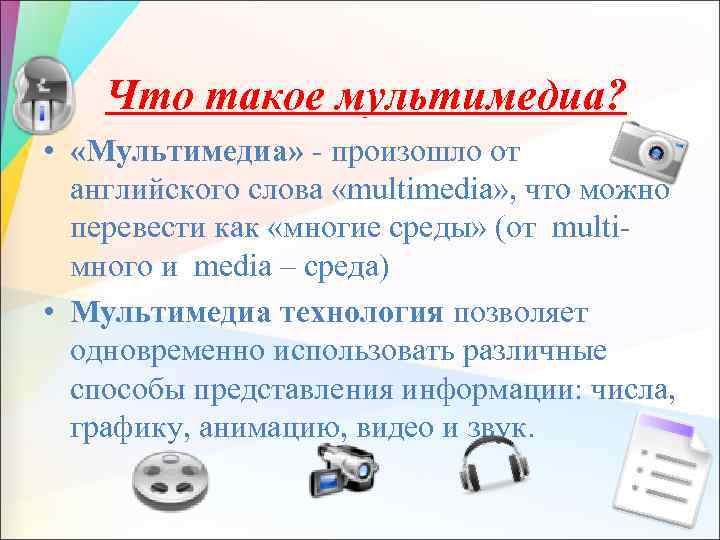 Что такое мультимедиа?

• «Мультимедиа» - произошло от английского слова «multimedia», что можно перевести как «многие среды» (от multi- много и media – среда)

• Мультимедиа технология позволяет одновременно использовать различные способы представления информации: числа, графику, анимацию, видео и звук.